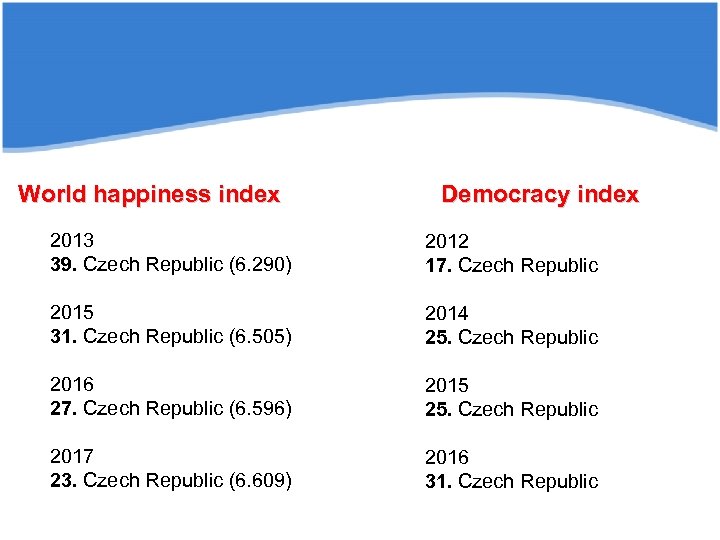 World happiness index

2013
39. Czech Republic (6.290)

2015
31. Czech Republic (6.505)

2016
27. Czech Republic (6.596)

2017
23. Czech Republic (6.609)

Democracy index

2012
17. Czech Republic

2014
25. Czech Republic

2015
25. Czech Republic

2016
31. Czech Republic